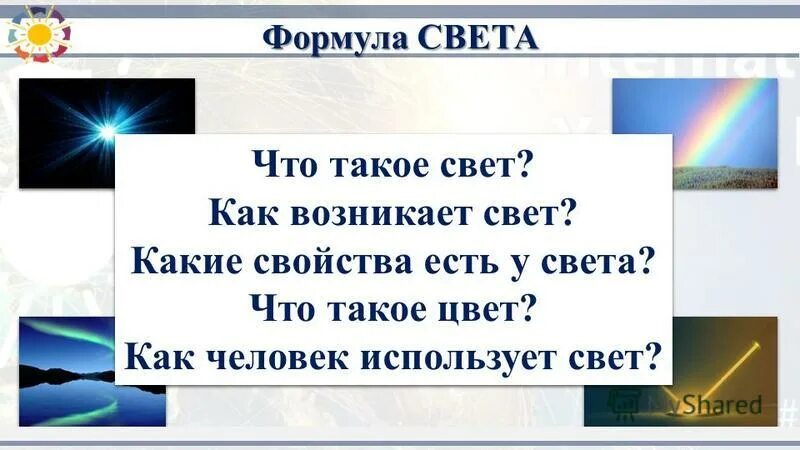 Формула СВЕТА

Что такое свет?
Как возникает свет?
Какие свойства есть у света?
Что такое цвет?
Как человек использует свет?

MyShared